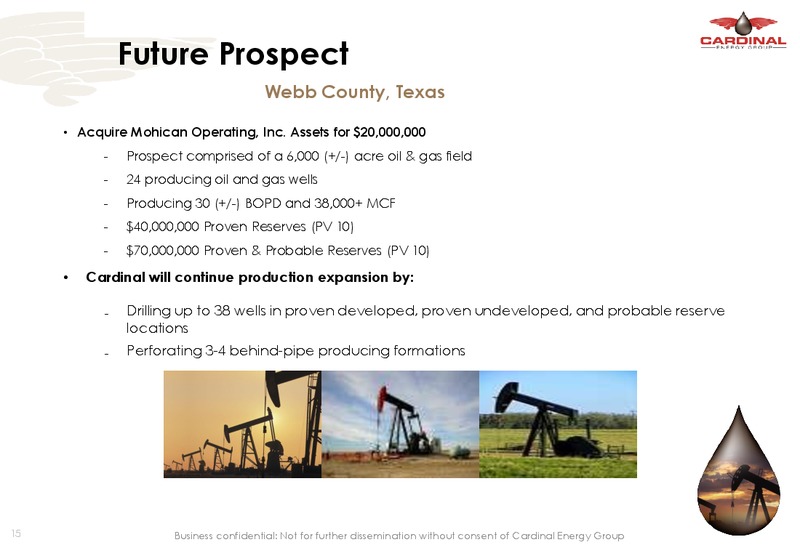 CARDINAL
ENERGY GROUP

Future Prospect

Webb County, Texas

• Acquire Mohican Operating, Inc. Assets for $20,000,000

- Prospect comprised of a 6,000 (+/-) acre oil & gas field
- 24 producing oil and gas wells
- Producing 30 (+/-) BOPD and 38,000+ MCF
- $40,000,000 Proven Reserves (PV 10)
- $70,000,000 Proven & Probable Reserves (PV 10)

• Cardinal will continue production expansion by:

- Drilling up to 38 wells in proven developed, proven undeveloped, and probable reserve locations
- Perforating 3-4 behind-pipe producing formations

15

Business confidential: Not for further dissemination without consent of Cardinal Energy Group